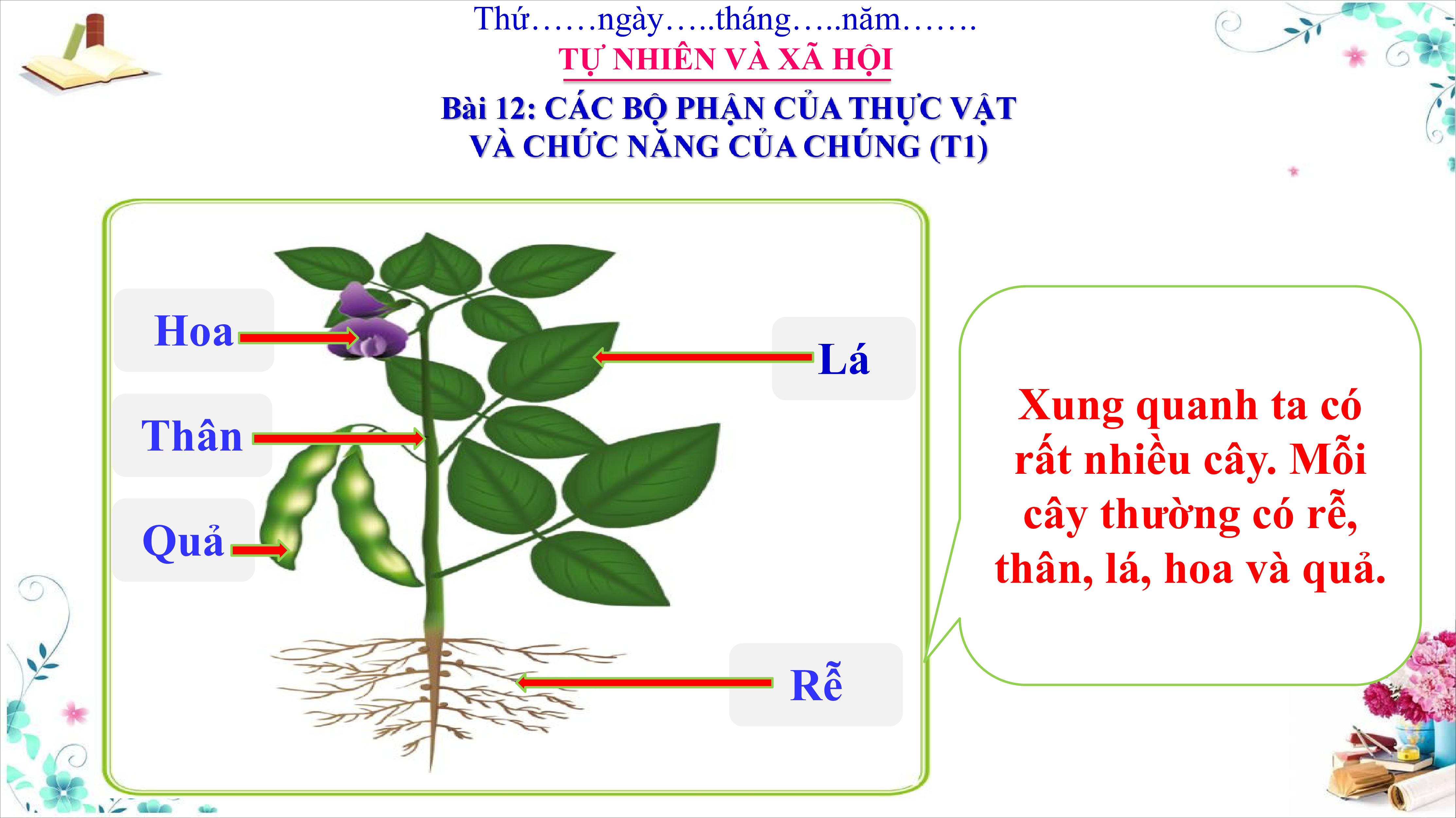 Thứ……ngày…..tháng…..năm…….
TỰ NHIÊN VÀ XÃ HỘI
Bài 12: CÁC BỘ PHẬN CỦA THỰC VẬT VÀ CHỨC NĂNG CỦA CHÚNG (T1)

Hoa

Thân

Quả

Lá

Rễ

Xung quanh ta có rất nhiều cây. Mỗi cây thường có rễ, thân, lá, hoa và quả.